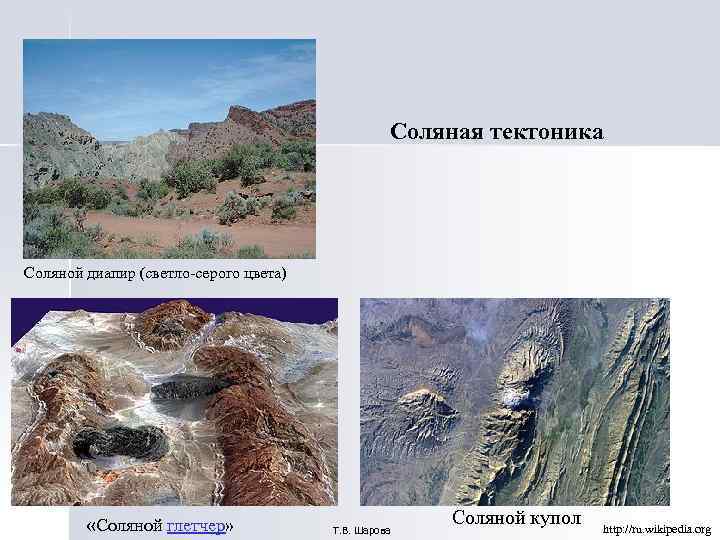 Соляная тектоника

Соляной диапир (светло-серого цвета)

«Соляной глетчер»

Т.В. Шарова

Соляной купол

http://ru.wikipedia.org